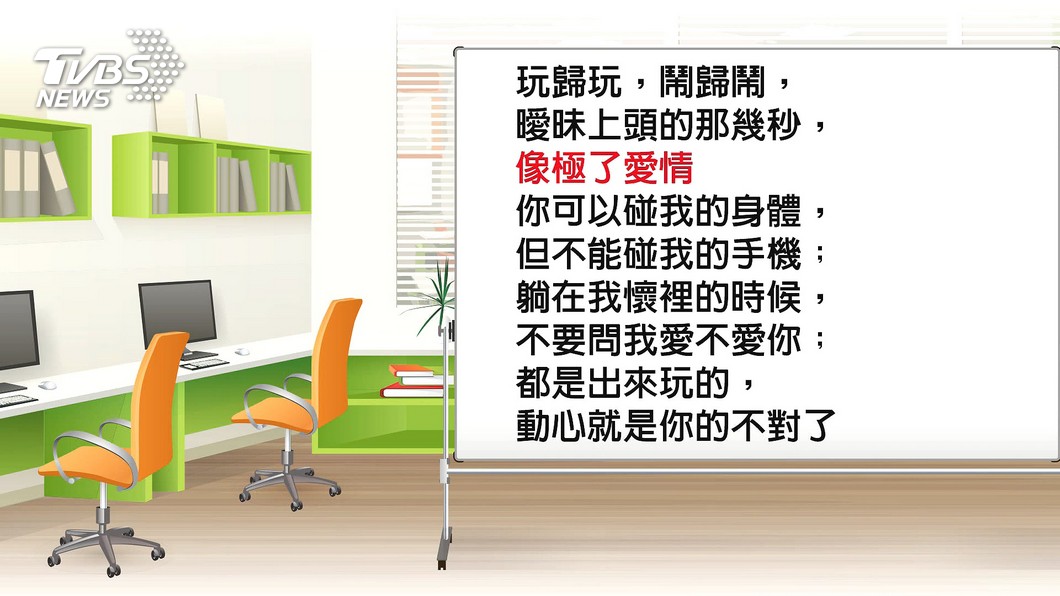 TVBS NEWS

玩歸玩，鬧歸鬧，
曖昧上頭的那幾秒，
像極了愛情
你可以碰我的身體，
但不能碰我的手機；
躺在我懷裡的時候，
不要問我愛不愛你；
都是出來玩的，
動心就是你的不對了